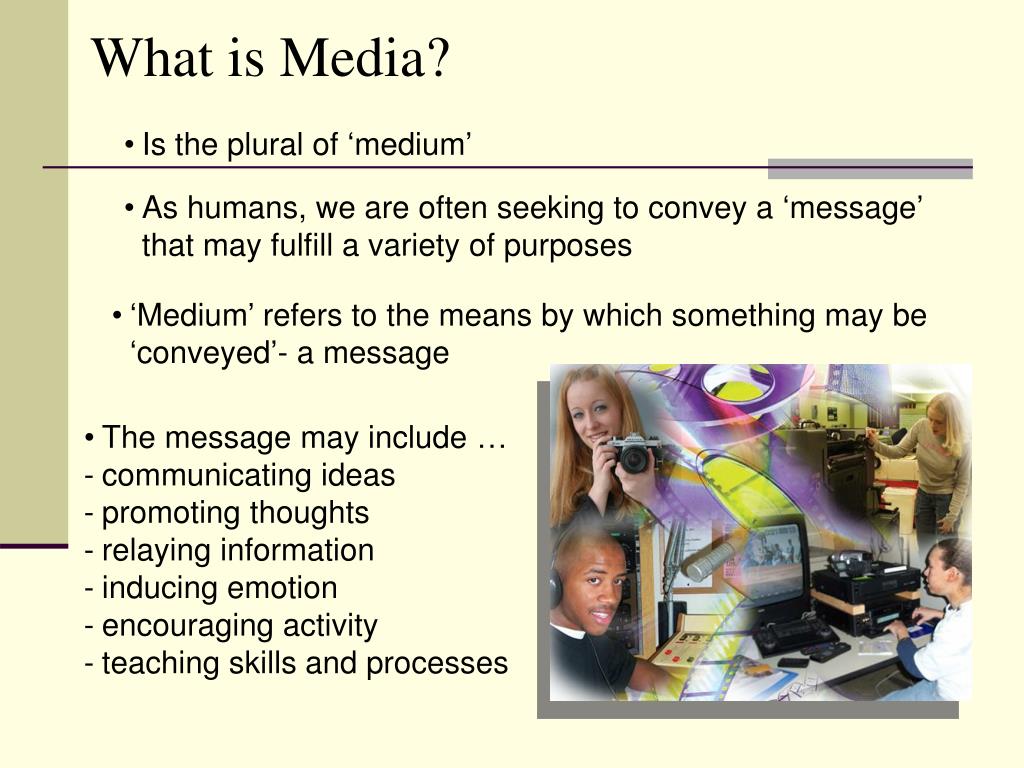 What is Media?

• Is the plural of ‘medium’

• As humans, we are often seeking to convey a ‘message’ that may fulfill a variety of purposes

• ‘Medium’ refers to the means by which something may be ‘conveyed’- a message

• The message may include …
- communicating ideas
- promoting thoughts
- relaying information
- inducing emotion
- encouraging activity
- teaching skills and processes